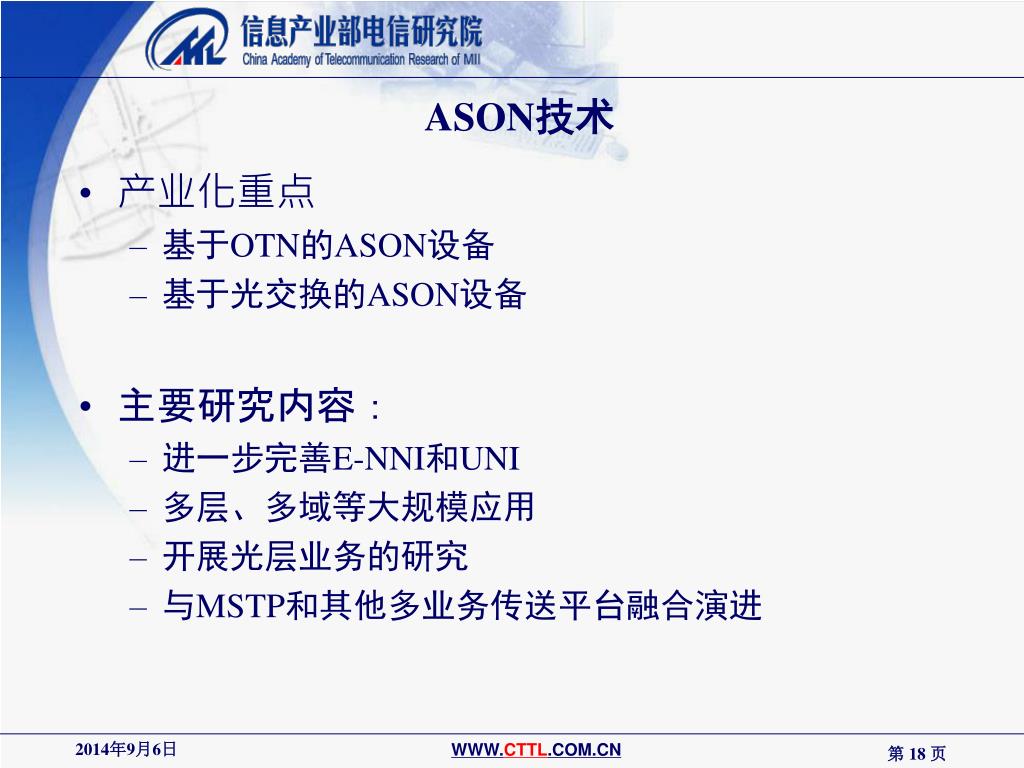 信息产业部电信研究院
China Academy of Telecommunication Research of MII

ASON技术

• 产业化重点
– 基于OTN的ASON设备
– 基于光交换的ASON设备

• 主要研究内容：
– 进一步完善E-NNI和UNI
– 多层、多域等大规模应用
– 开展光层业务的研究
– 与MSTP和其他多业务传送平台融合演进

2014年9月6日
WWW.CTTL.COM.CN
第 18 页